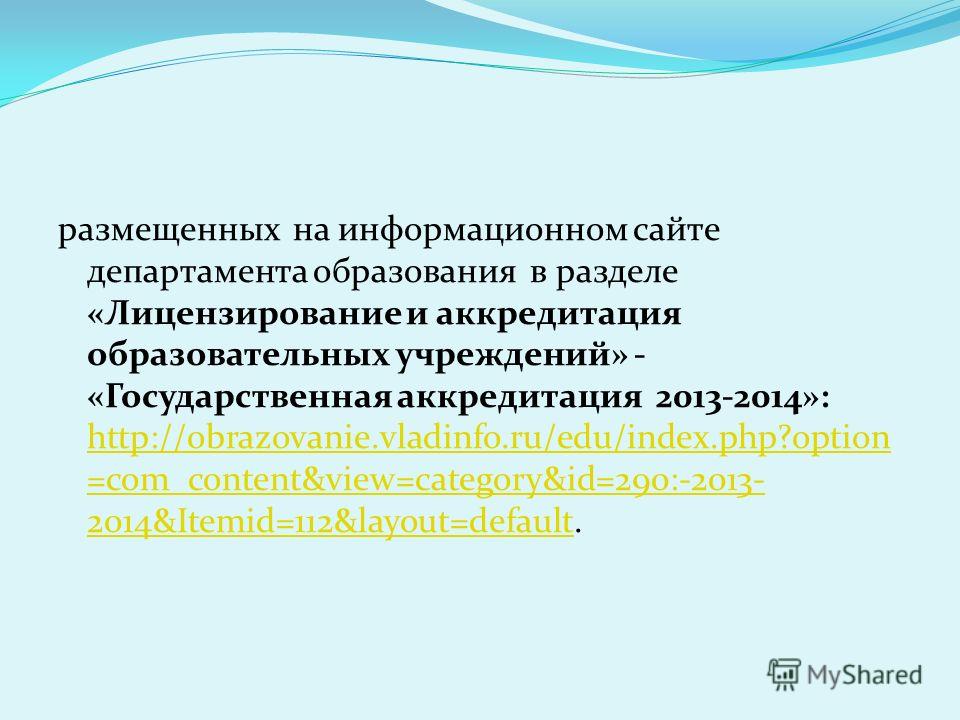 размещенных на информационном сайте департамента образования в разделе «Лицензирование и аккредитация образовательных учреждений» - «Государственная аккредитация 2013-2014»: http://obrazovanie.vladinfo.ru/edu/index.php?option=com_content&view=category&id=290:-2013-2014&Itemid=112&layout=default.

MyShared